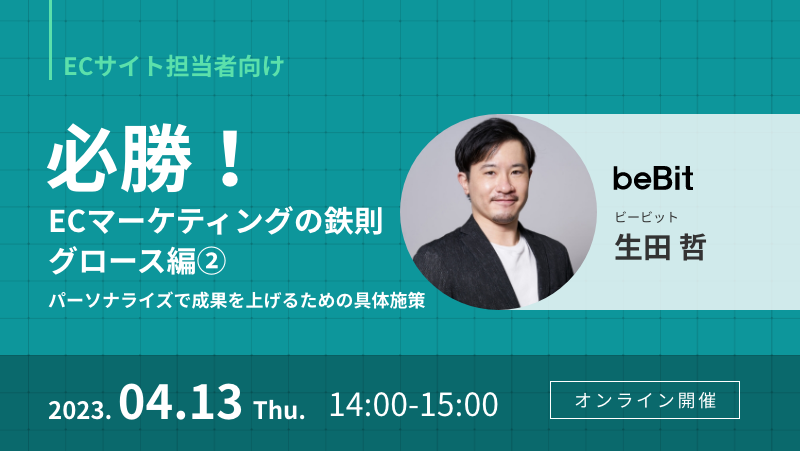 ECサイト担当者向け

必勝！
ECマーケティングの鉄則
グロース編②
パーソナライズで成果を上げるための具体施策

beBit
ビービット
生田 哲

2023. 04.13 Thu. 14:00-15:00

オンライン開催